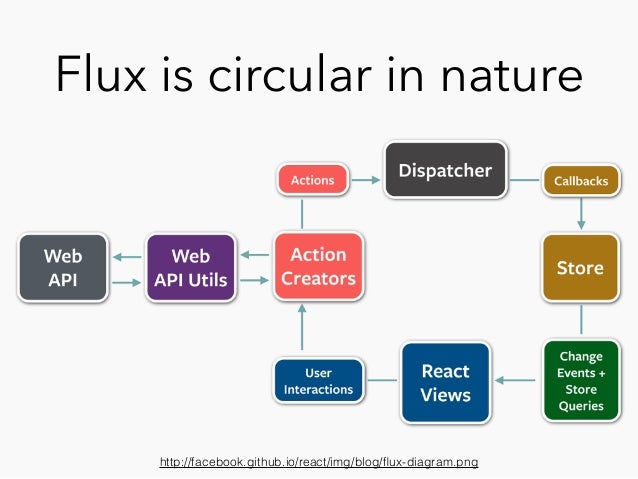 Flux is circular in nature

Actions

Dispatcher

Callbacks

Web API

Web API Utils

Action Creators

Store

User Interactions

React Views

Change Events + Store Queries

http://facebook.github.io/react/img/blog/flux-diagram.png